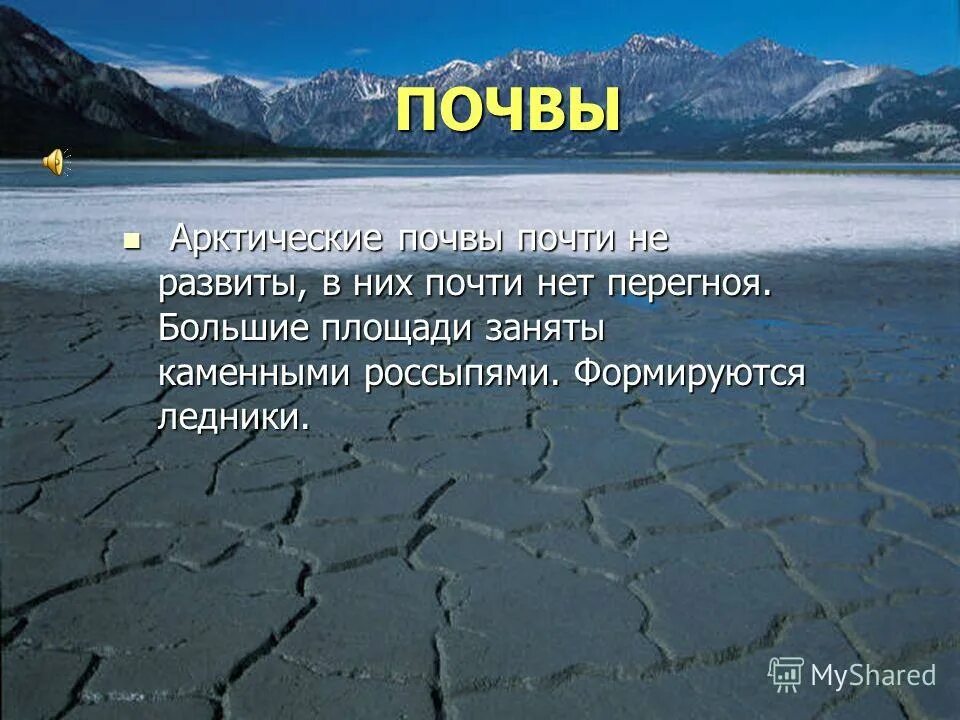 ПОЧВЫ

Арктические почвы почти не развиты, в них почти нет перегноя. Большие площади заняты каменными россыпями. Формируются ледники.

MyShared